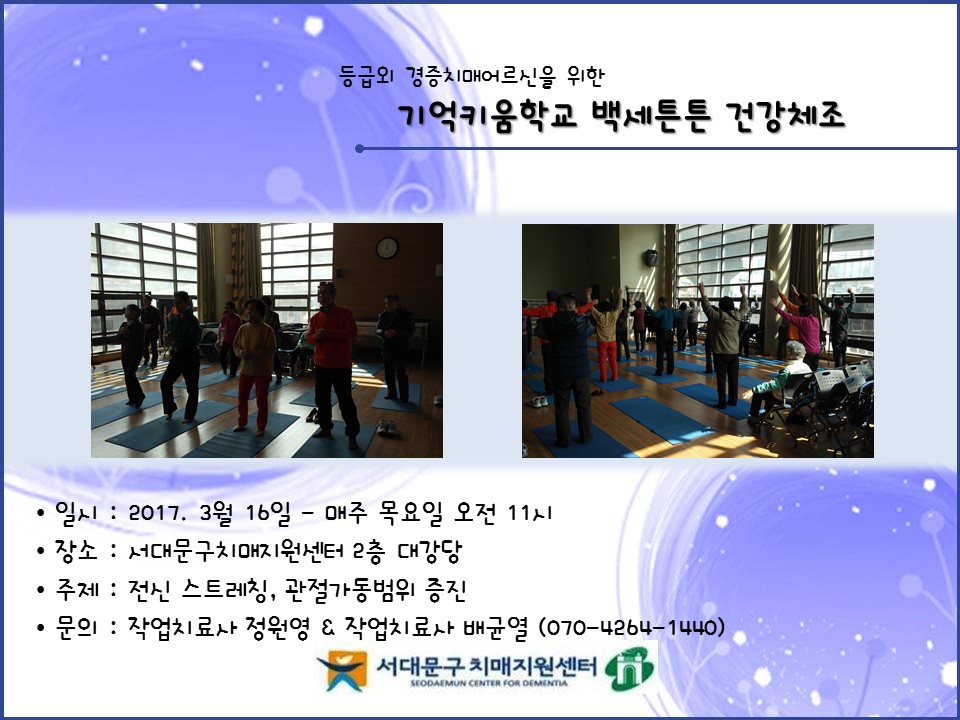 등급외 경증치매어르신을 위한
기억키움학교 백세튼튼 건강체조

• 일시 : 2017. 3월 16일 - 매주 목요일 오전 11시
• 장소 : 서대문구치매지원센터 2층 대강당
• 주제 : 전신 스트레칭, 관절가동범위 증진
• 문의 : 작업치료사 정원영 & 작업치료사 배균열 (070-4264-1440)

서대문구 치매지원센터
SEODAEMUN CENTER FOR DEMENTIA